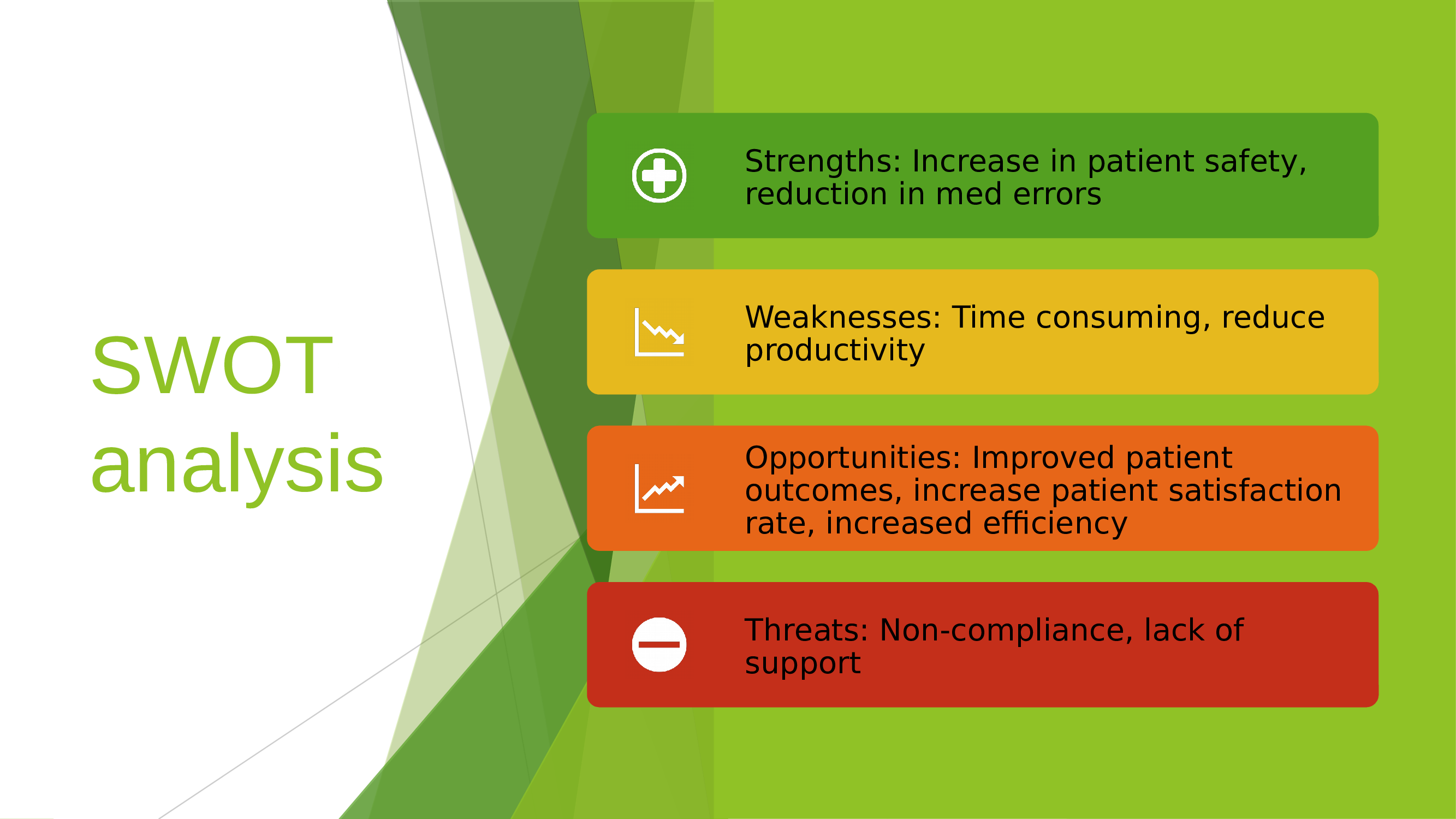 SWOT analysis

Strengths: Increase in patient safety, reduction in med errors

Weaknesses: Time consuming, reduce productivity

Opportunities: Improved patient outcomes, increase patient satisfaction rate, increased efficiency

Threats: Non-compliance, lack of support